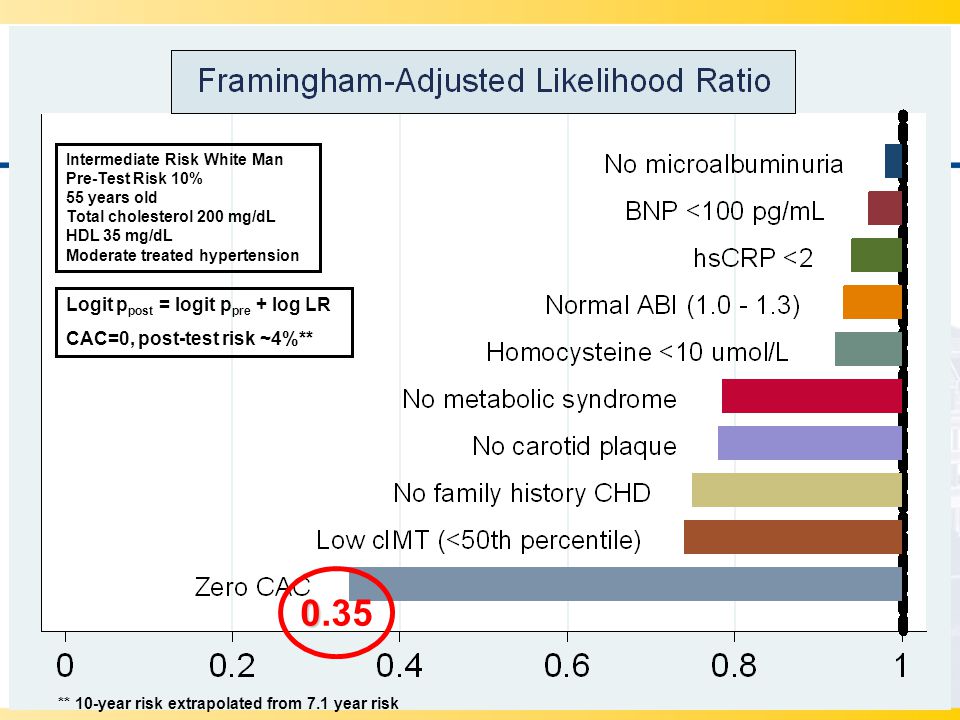 Framingham-Adjusted Likelihood Ratio

Intermediate Risk White Man
Pre-Test Risk 10%
55 years old
Total cholesterol 200 mg/dL
HDL 35 mg/dL
Moderate treated hypertension

Logit $p_{post}$ = logit $p_{pre}$ + log LR
CAC=0, post-test risk ~4%**

No microalbuminuria
BNP <100 pg/mL
hsCRP <2
Normal ABI (1.0 - 1.3)
Homocysteine <10 umol/L
No metabolic syndrome
No carotid plaque
No family history CHD
Low cIMT (<50th percentile)
Zero CAC

0.35

0
0.2
0.4
0.6
0.8
1

** 10-year risk extrapolated from 7.1 year risk